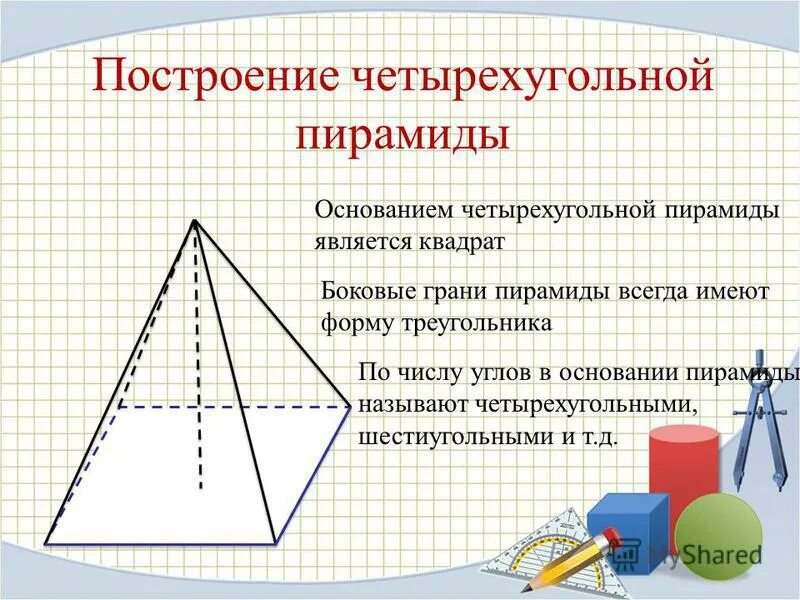 Построение четырехугольной пирамиды

Основанием четырехугольной пирамиды является квадрат

Боковые грани пирамиды всегда имеют форму треугольника

По числу углов в основании пирамиды называют четырехугольными, шестиугольными и т.д.

MyShared